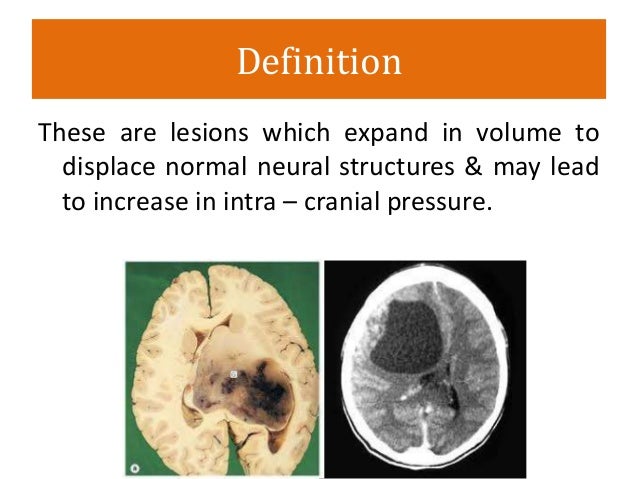 Definition

These are lesions which expand in volume to displace normal neural structures & may lead to increase in intra – cranial pressure.